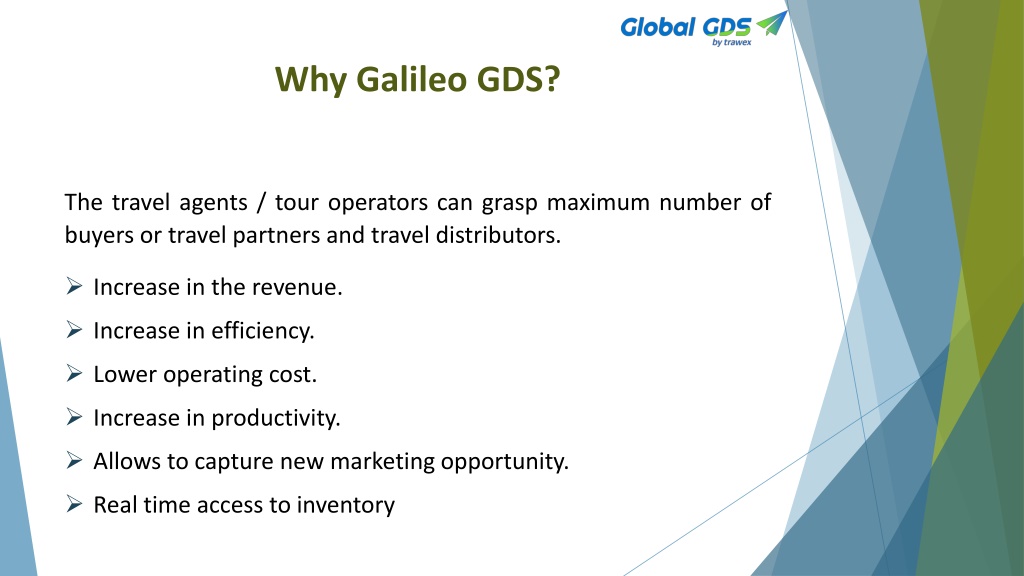 Global GDS
by trawex

Why Galileo GDS?

The travel agents / tour operators can grasp maximum number of buyers or travel partners and travel distributors.

➢ Increase in the revenue.
➢ Increase in efficiency.
➢ Lower operating cost.
➢ Increase in productivity.
➢ Allows to capture new marketing opportunity.
➢ Real time access to inventory